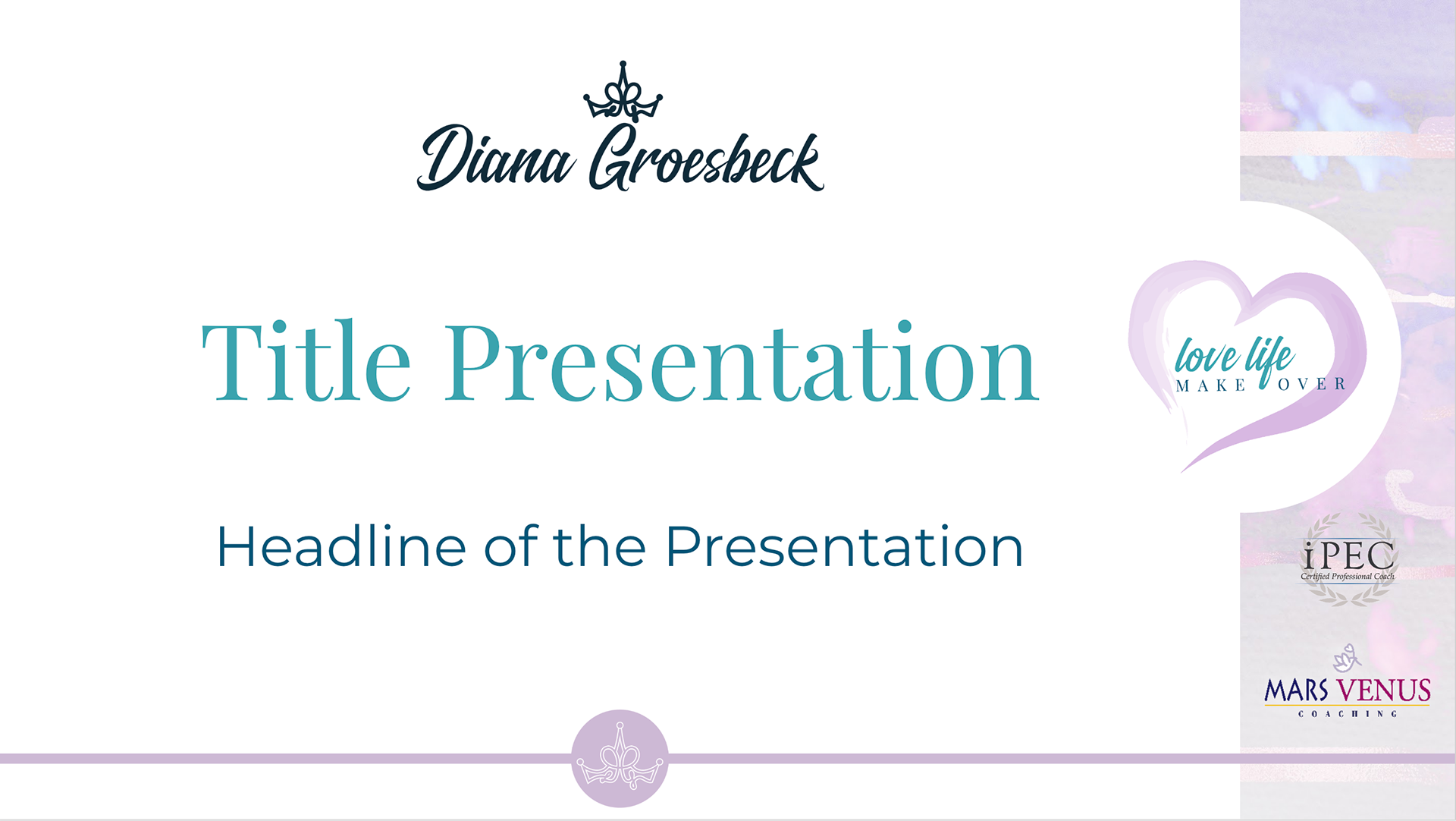 Diana Groesbeck

Title Presentation

Headline of the Presentation

love life
MAKE OVER

iPEC
Certified Professional Coach

MARS VENUS
COACHING